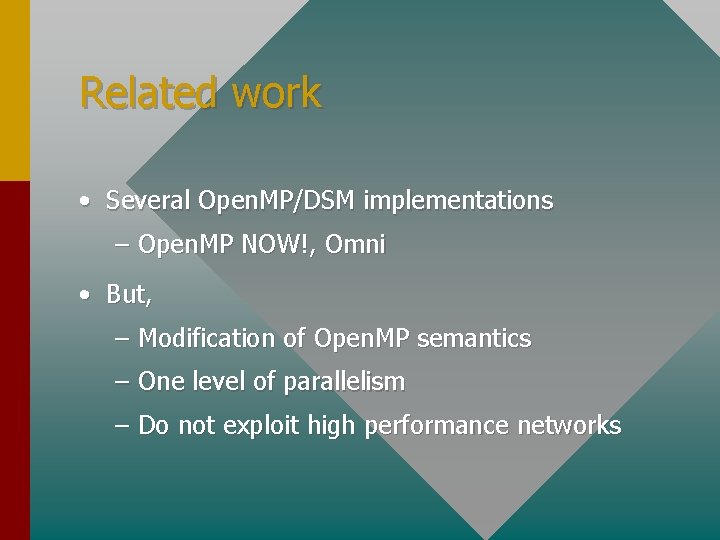 Related work

• Several OpenMP/DSM implementations
  – OpenMP NOW!, Omni
• But,
  – Modification of OpenMP semantics
  – One level of parallelism
  – Do not exploit high performance networks